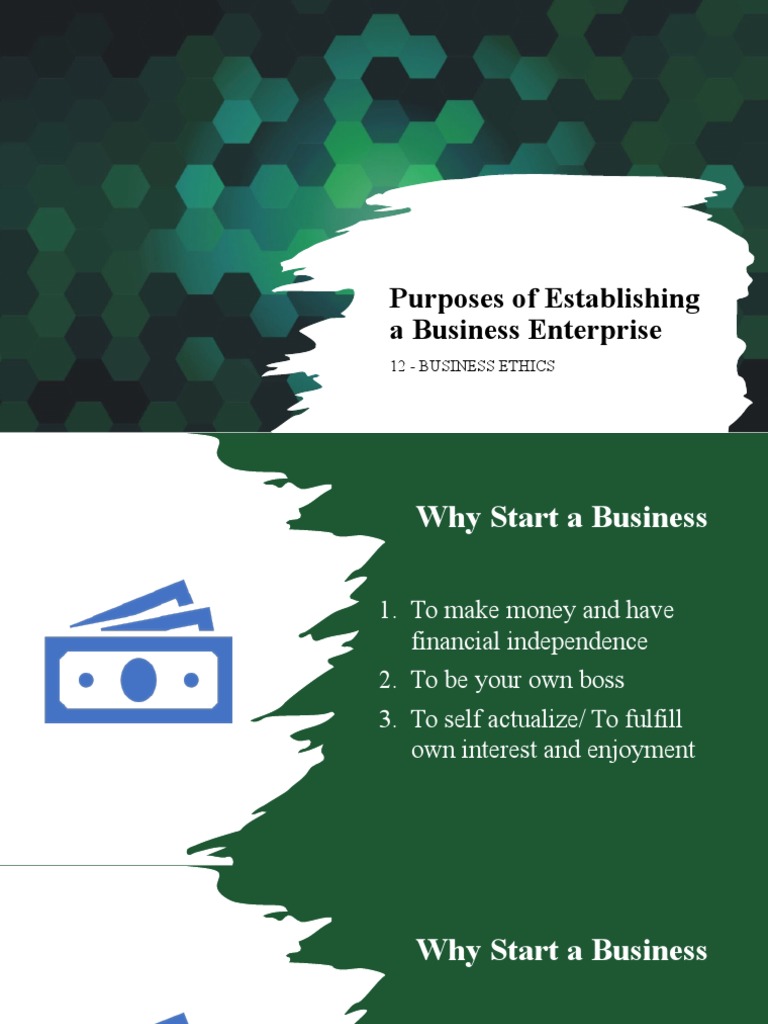 Purposes of Establishing a Business Enterprise

12 - BUSINESS ETHICS

Why Start a Business

1. To make money and have financial independence
2. To be your own boss
3. To self actualize/ To fulfill own interest and enjoyment

Why Start a Business